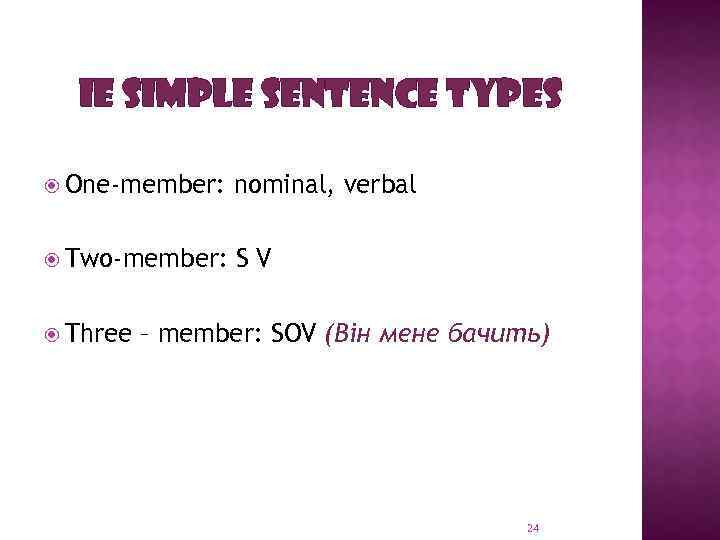 IE SIMPLE SENTENCE TYPES

One-member: nominal, verbal

Two-member: S V

Three – member: SOV (Він мене бачить)

24